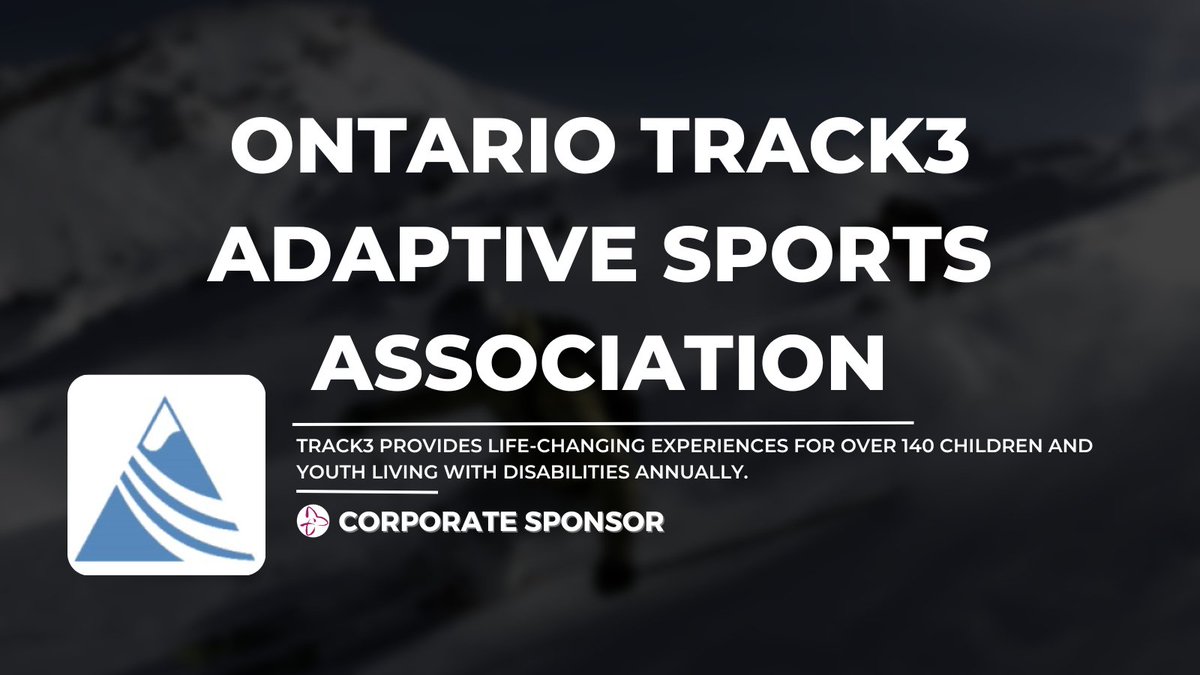 ONTARIO TRACK3 ADAPTIVE SPORTS ASSOCIATION

TRACK3 PROVIDES LIFE-CHANGING EXPERIENCES FOR OVER 140 CHILDREN AND YOUTH LIVING WITH DISABILITIES ANNUALLY.

CORPORATE SPONSOR